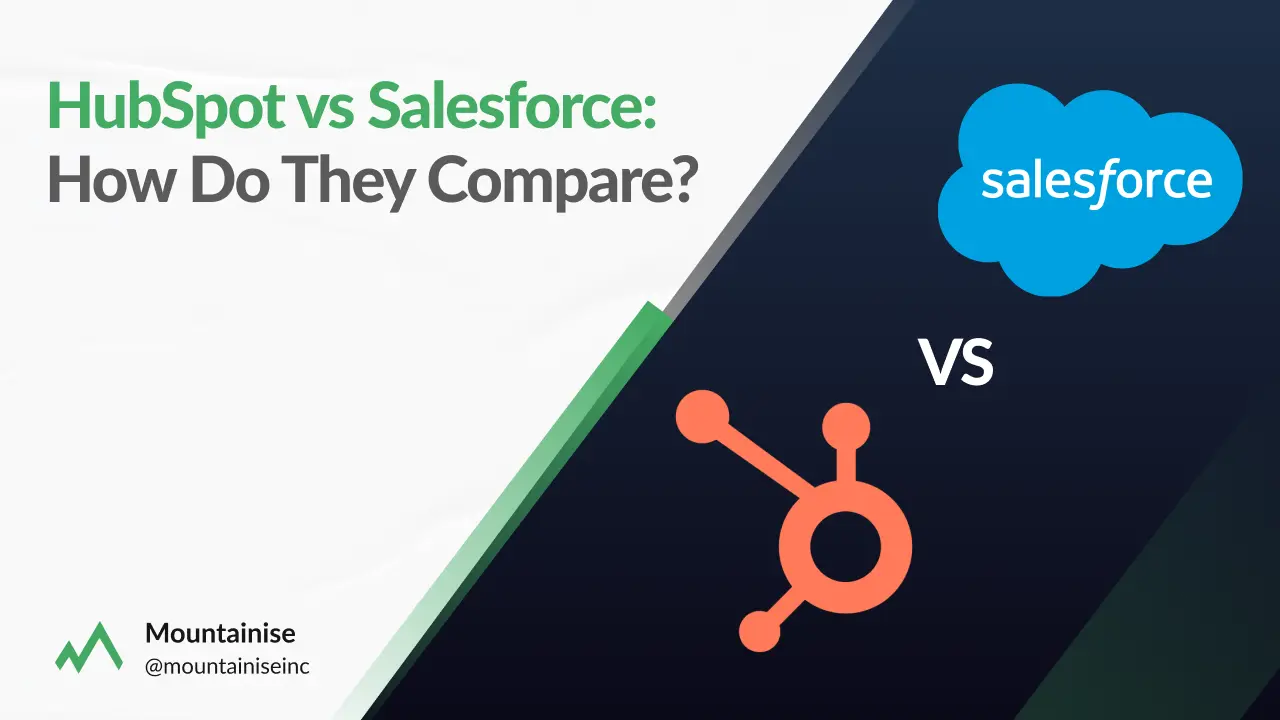 HubSpot vs Salesforce:
How Do They Compare?

salesforce

VS

Mountainise
@mountainiseinc